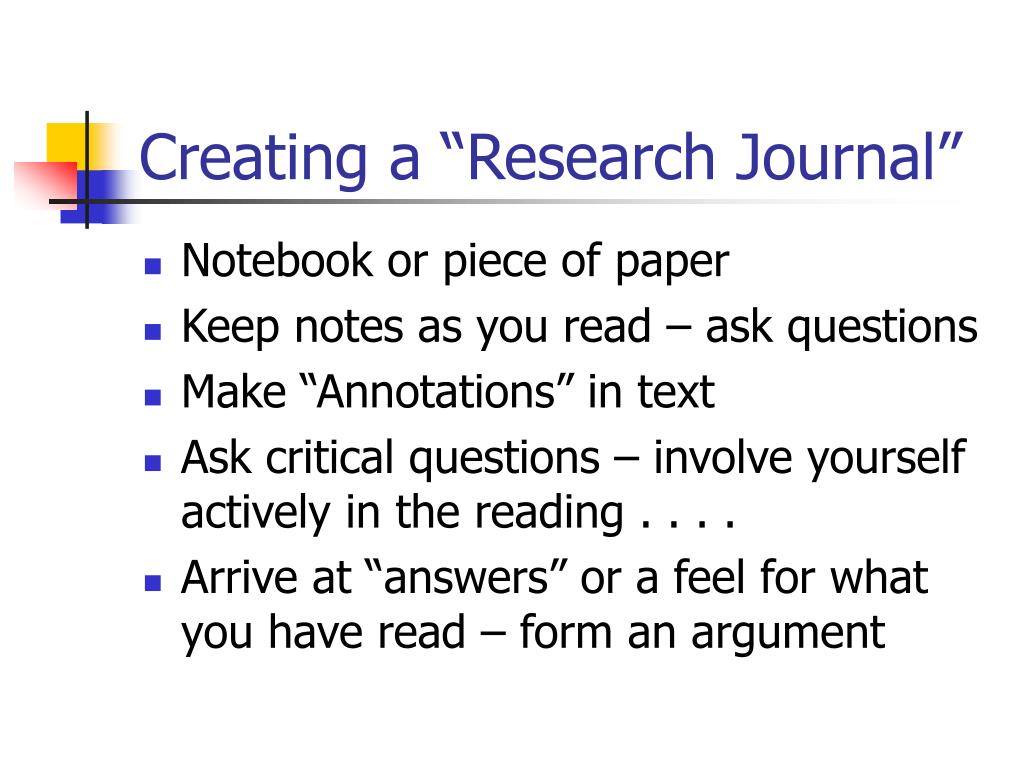 Creating a “Research Journal”

- Notebook or piece of paper
- Keep notes as you read – ask questions
- Make “Annotations” in text
- Ask critical questions – involve yourself actively in the reading . . . .
- Arrive at “answers” or a feel for what you have read – form an argument